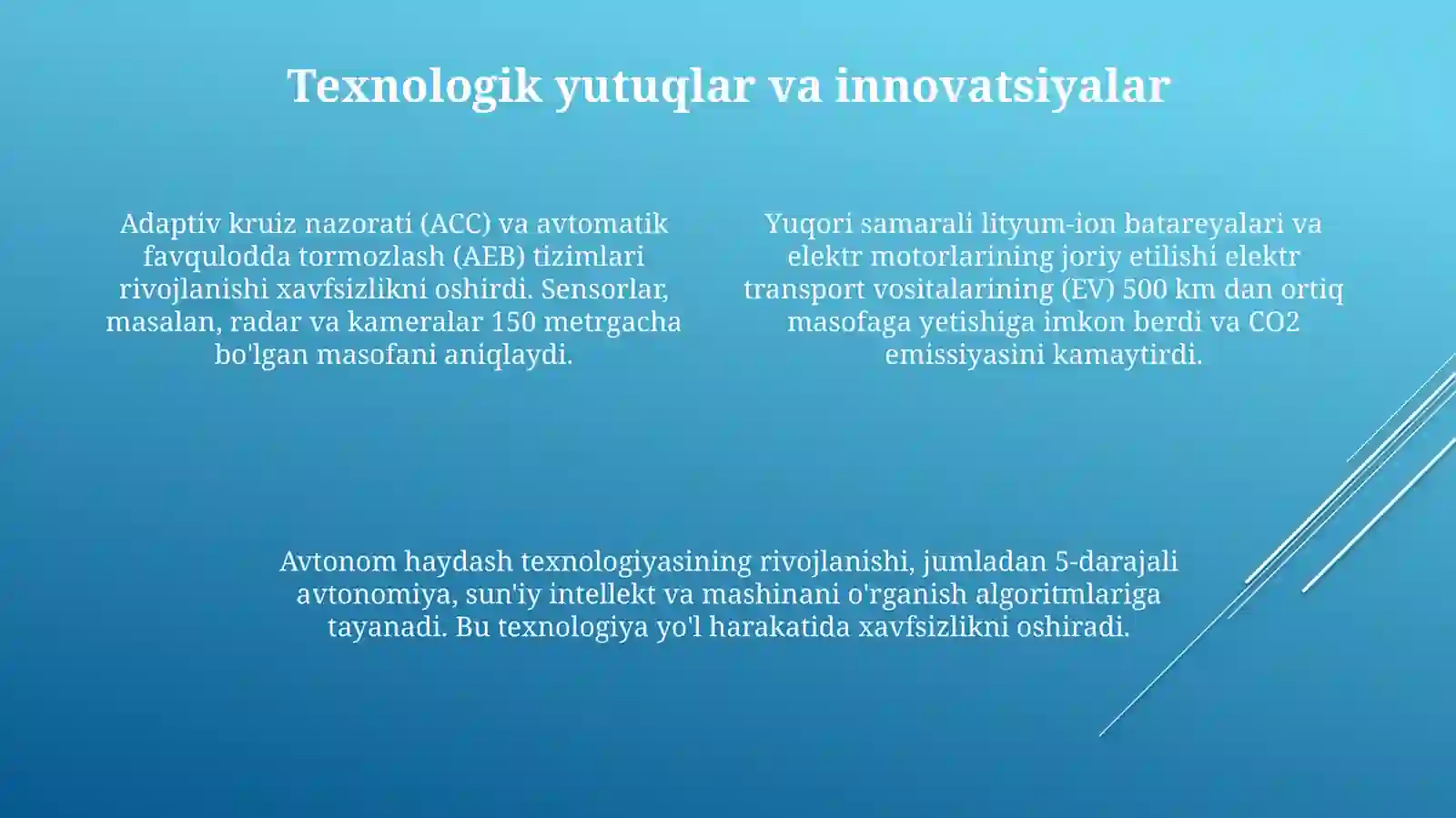 Texnologik yutuqlar va innovatsiyalar

Adaptiv kruiz nazorati (ACC) va avtomatik favqulodda tormozlash (AEB) tizimlari rivojlanishi xavfsizlikni oshirdi. Sensorlar, masalan, radar va kameralar 150 metrgacha bo'lgan masofani aniqlaydi.

Yuqori samarali lityum-ion batareyalari va elektr motorlarining joriy etilishi elektr transport vositalarining (EV) 500 km dan ortiq masofaga yetishiga imkon berdi va CO2 emissiyasini kamaytirdi.

Avtonom haydash texnologiyasining rivojlanishi, jumladan 5-darajali avtonomiya, sun'iy intellekt va mashinani o'rganish algoritmlariga tayanadi. Bu texnologiya yo'l harakatida xavfsizlikni oshiradi.